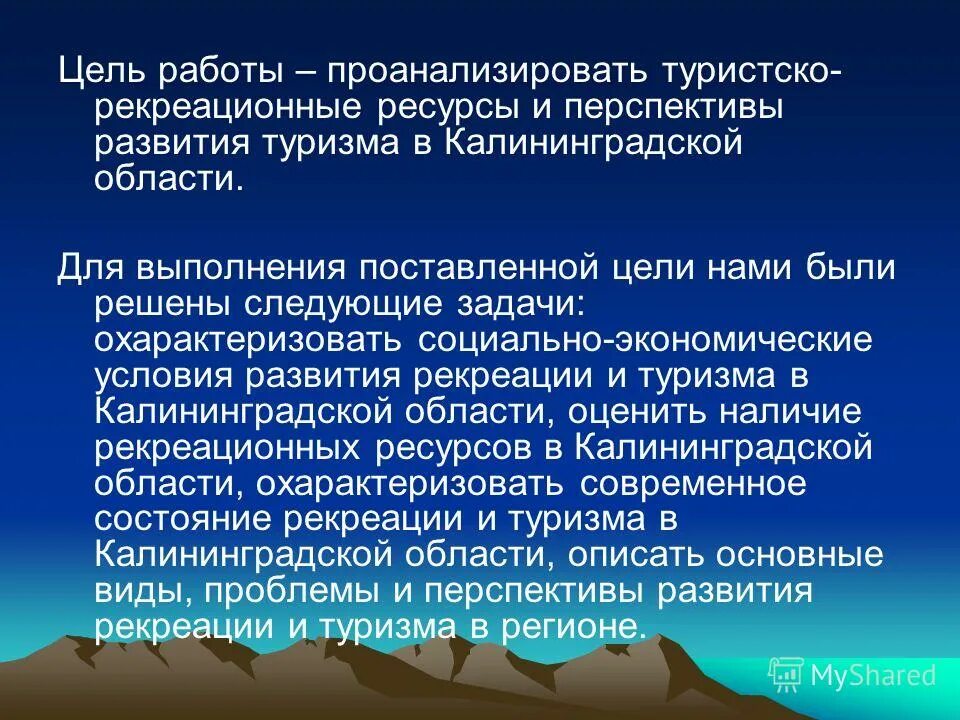 Цель работы – проанализировать туристско-рекреационные ресурсы и перспективы развития туризма в Калининградской области.

Для выполнения поставленной цели нами были решены следующие задачи: охарактеризовать социально-экономические условия развития рекреации и туризма в Калининградской области, оценить наличие рекреационных ресурсов в Калининградской области, охарактеризовать современное состояние рекреации и туризма в Калининградской области, описать основные виды, проблемы и перспективы развития рекреации и туризма в регионе.

MyShared